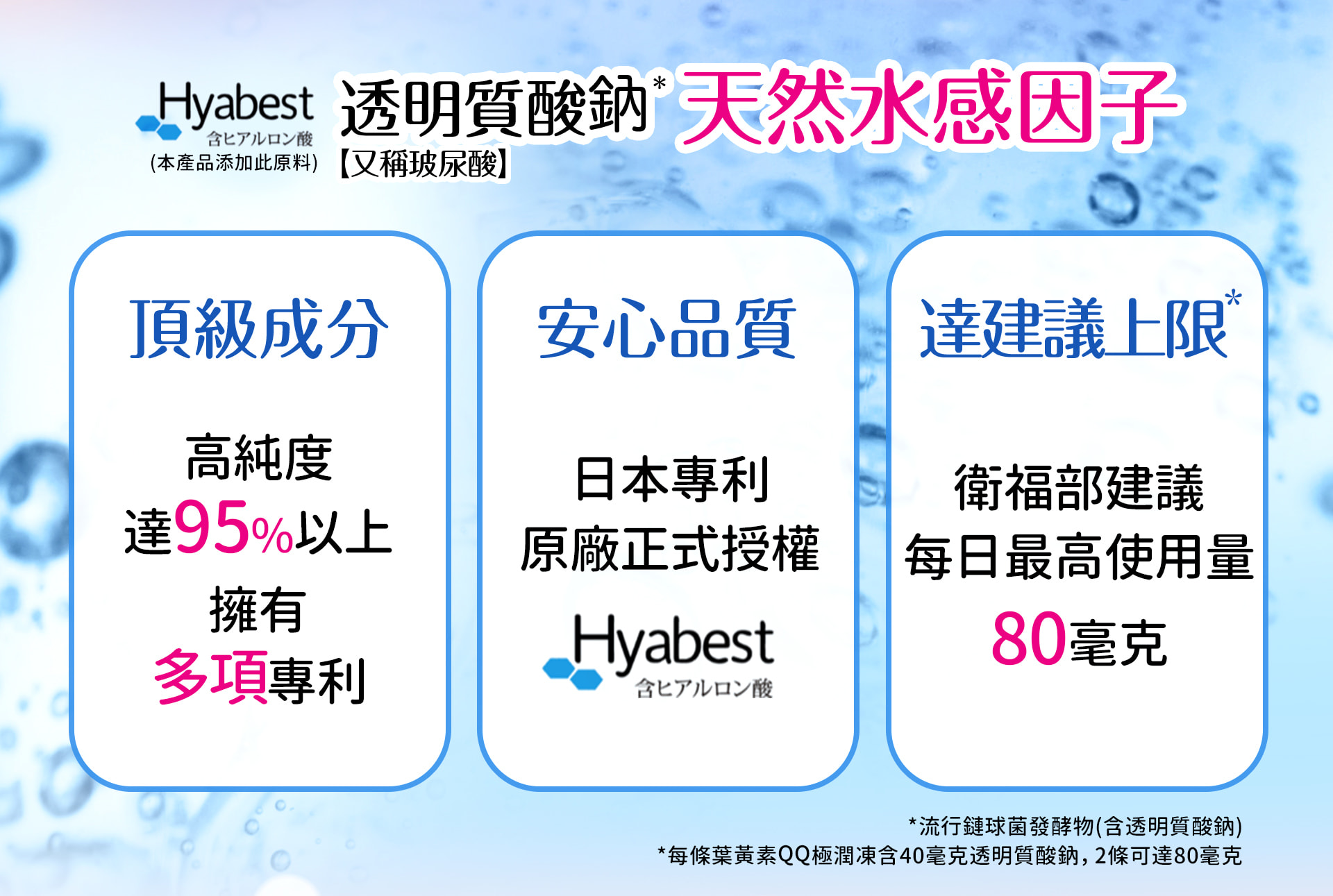 Hyabest
含ヒアルロン酸
(本產品添加此原料)

透明質酸鈉* 天然水感因子
【又稱玻尿酸】

頂級成分

高純度
達95%以上
擁有
多項專利

安心品質

日本專利
原廠正式授權

Hyabest
含ヒアルロン酸

達建議上限*

衛福部建議
每日最高使用量
80毫克

*流行鏈球菌發酵物(含透明質酸鈉)
*每條葉黃素QQ極潤凍含40毫克透明質酸鈉，2條可達80毫克